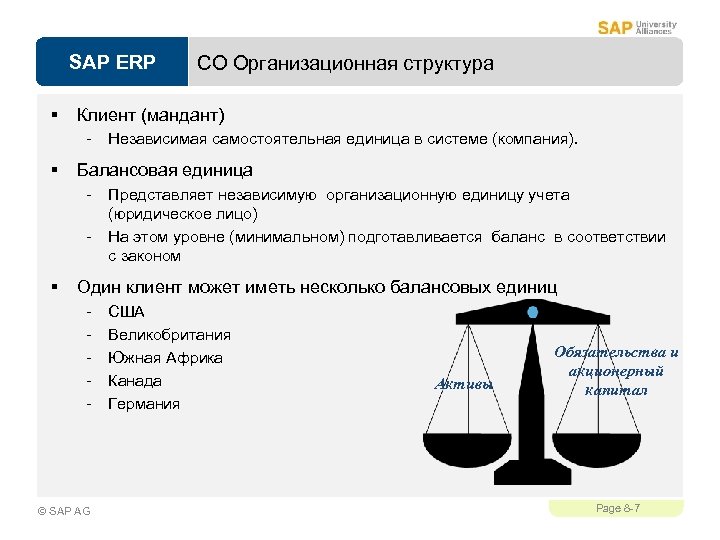 SAP University Alliances

SAP ERP

CO Организационная структура

▪ Клиент (мандант)
- Независимая самостоятельная единица в системе (компания).

▪ Балансовая единица
- Представляет независимую организационную единицу учета (юридическое лицо)
- На этом уровне (минимальном) подготавливается баланс в соответствии с законом

▪ Один клиент может иметь несколько балансовых единиц
- США
- Великобритания
- Южная Африка
- Канада
- Германия

Активы

Обязательства и акционерный капитал

© SAP AG

Page 8-7